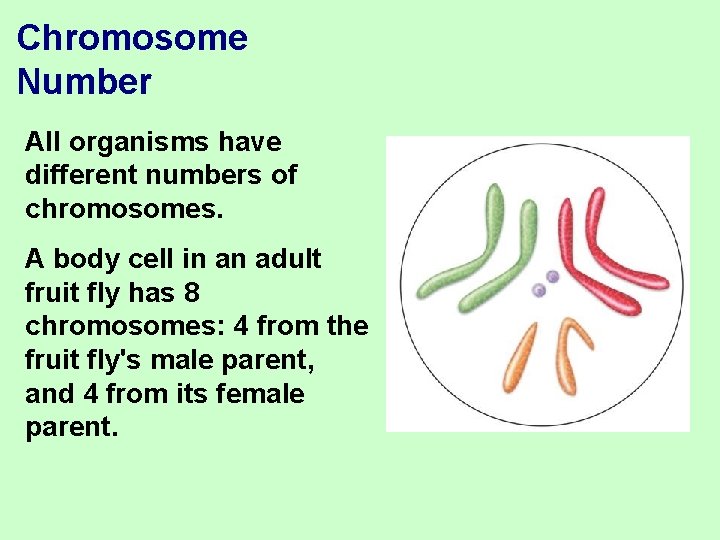 Chromosome Number

All organisms have different numbers of chromosomes.

A body cell in an adult fruit fly has 8 chromosomes: 4 from the fruit fly's male parent, and 4 from its female parent.